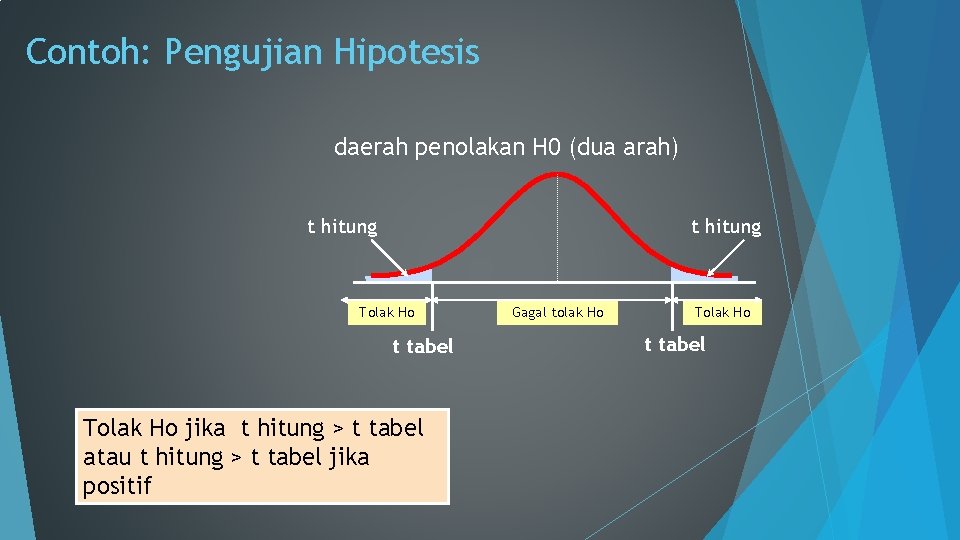 Contoh: Pengujian Hipotesis

daerah penolakan H0 (dua arah)

t hitung

t hitung

Tolak Ho

Gagal tolak Ho

Tolak Ho

t tabel

t tabel

Tolak Ho jika t hitung > t tabel atau t hitung > t tabel jika positif